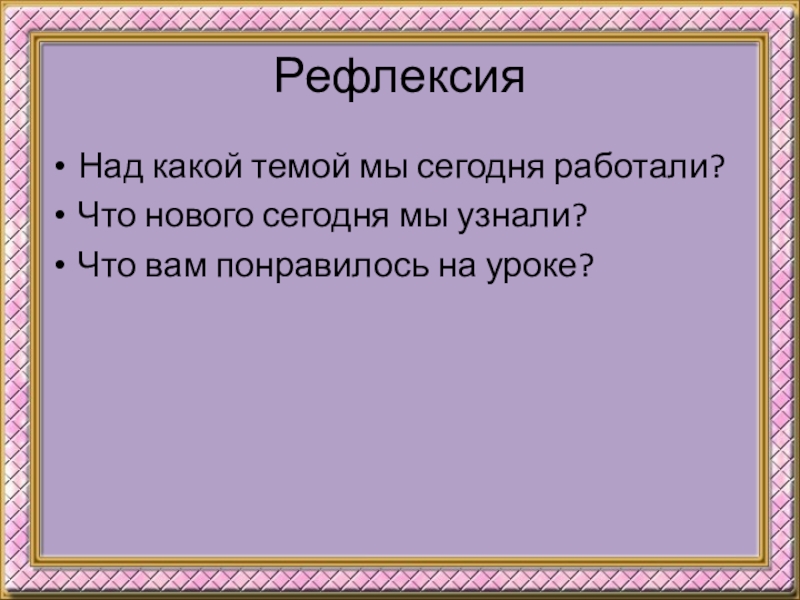 Рефлексия

• Над какой темой мы сегодня работали?
• Что нового сегодня мы узнали?
• Что вам понравилось на уроке?